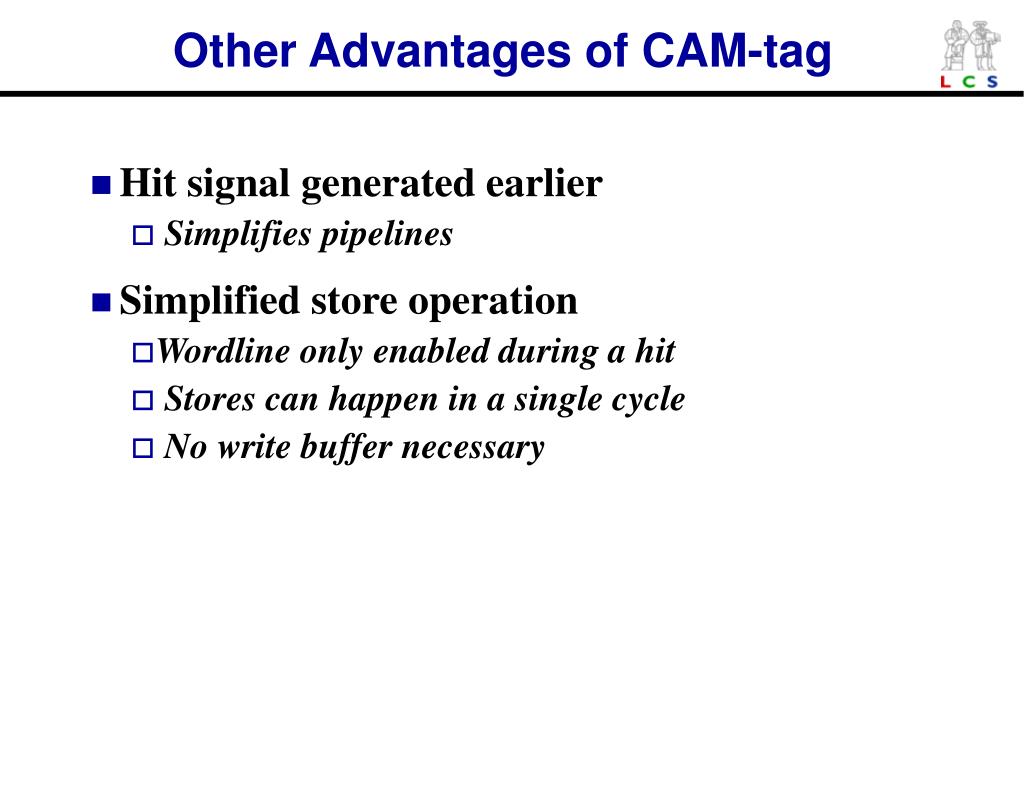 Other Advantages of CAM-tag

L C S

Hit signal generated earlier

Simplifies pipelines

Simplified store operation

Wordline only enabled during a hit

Stores can happen in a single cycle

No write buffer necessary